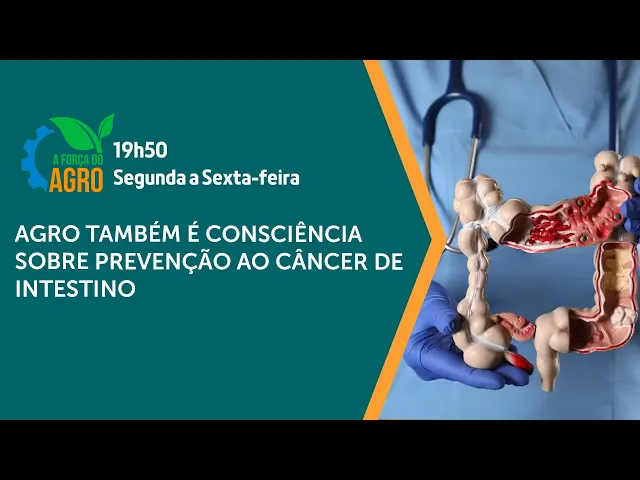 A FORÇA DO AGRO

19h50
Segunda a Sexta-feira

AGRO TAMBÉM É CONSCIÊNCIA SOBRE PREVENÇÃO AO CÂNCER DE INTESTINO